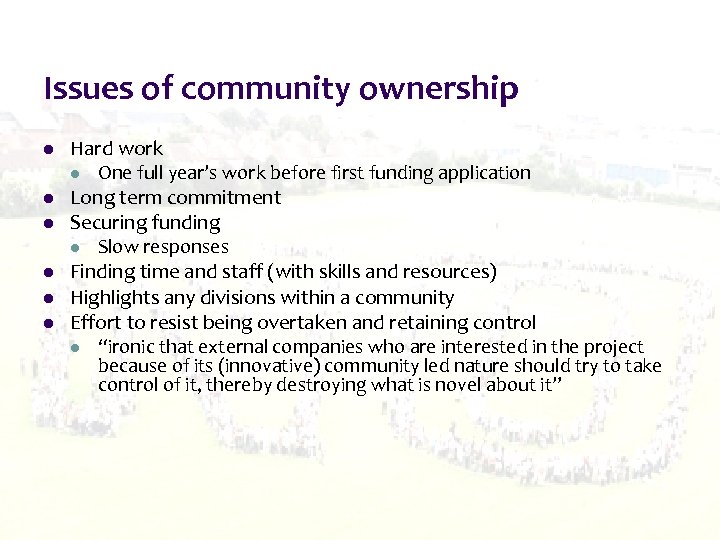 Issues of community ownership

- Hard work
  - One full year's work before first funding application
- Long term commitment
- Securing funding
  - Slow responses
- Finding time and staff (with skills and resources)
- Highlights any divisions within a community
- Effort to resist being overtaken and retaining control
  - "ironic that external companies who are interested in the project because of its (innovative) community led nature should try to take control of it, thereby destroying what is novel about it"